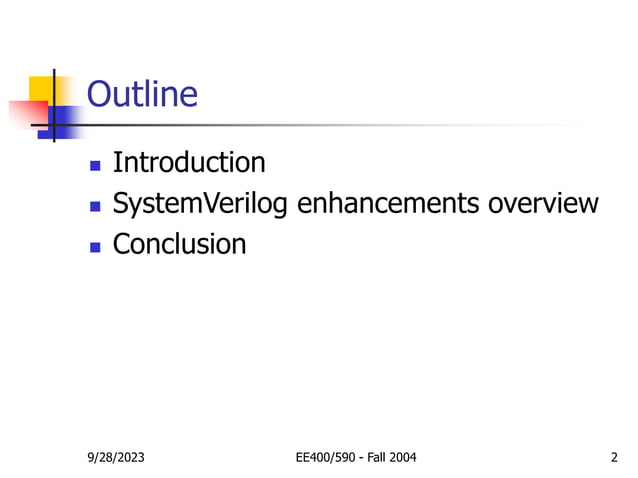 Outline

- Introduction
- SystemVerilog enhancements overview
- Conclusion

9/28/2023 EE400/590 - Fall 2004 2